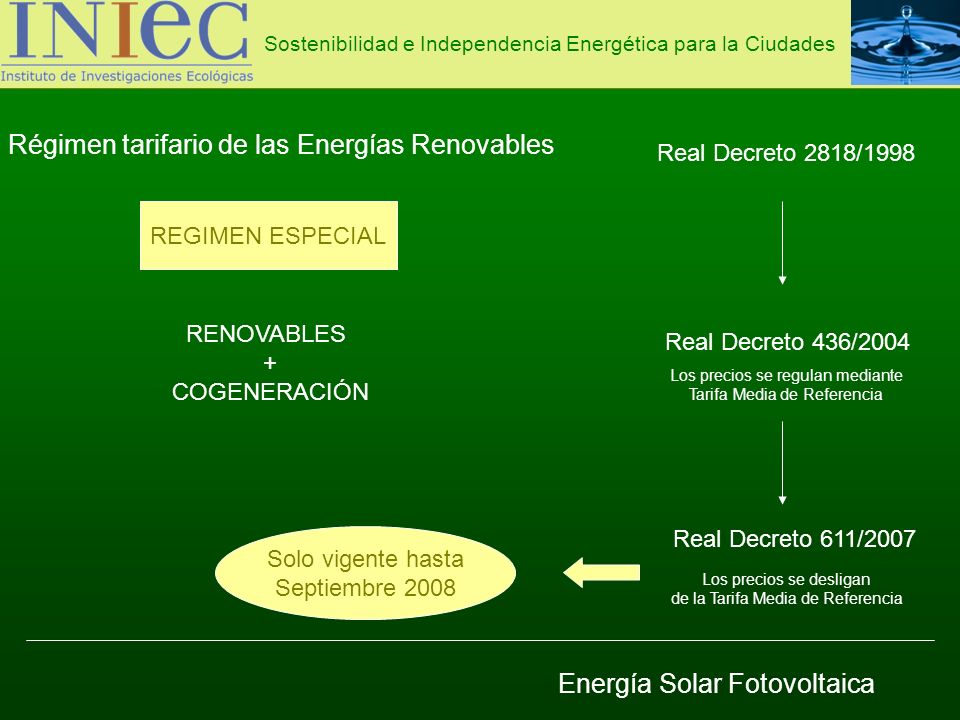 INIeC
Instituto de Investigaciones Ecológicas

Sostenibilidad e Independencia Energética para la Ciudades

Régimen tarifario de las Energías Renovables

REGIMEN ESPECIAL

RENOVABLES
+
COGENERACIÓN

Real Decreto 2818/1998

Real Decreto 436/2004
Los precios se regulan mediante Tarifa Media de Referencia

Real Decreto 611/2007
Los precios se desligan de la Tarifa Media de Referencia

Solo vigente hasta Septiembre 2008

Energía Solar Fotovoltaica